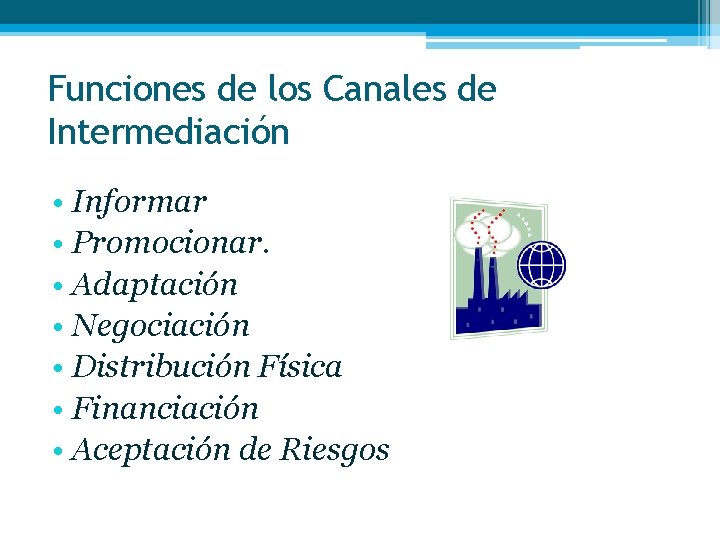 Funciones de los Canales de Intermediación

• Informar
• Promocionar.
• Adaptación
• Negociación
• Distribución Física
• Financiación
• Aceptación de Riesgos